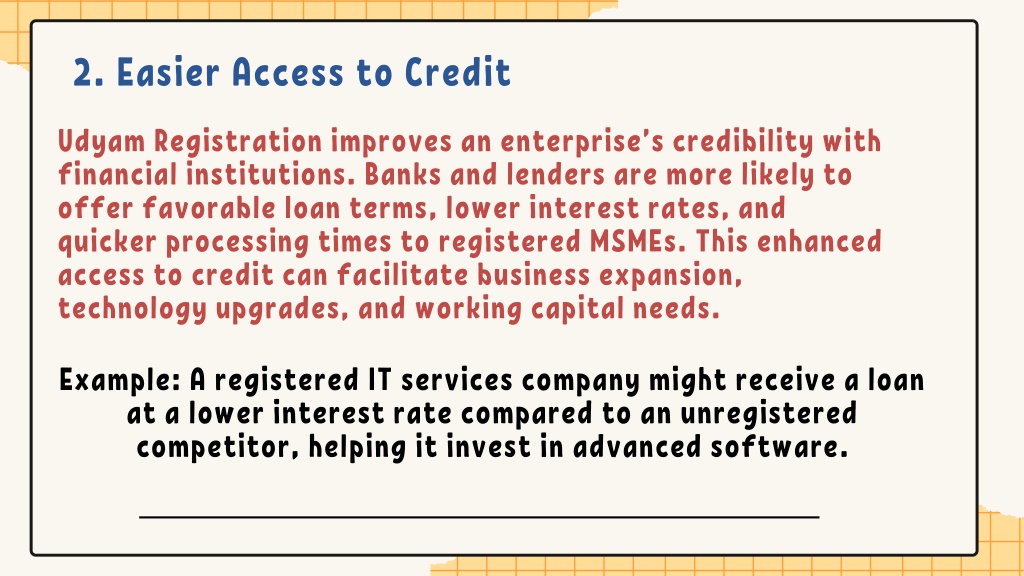 2. Easier Access to Credit

Udyam Registration improves an enterprise's credibility with financial institutions. Banks and lenders are more likely to offer favorable loan terms, lower interest rates, and quicker processing times to registered MSMEs. This enhanced access to credit can facilitate business expansion, technology upgrades, and working capital needs.

Example: A registered IT services company might receive a loan at a lower interest rate compared to an unregistered competitor, helping it invest in advanced software.